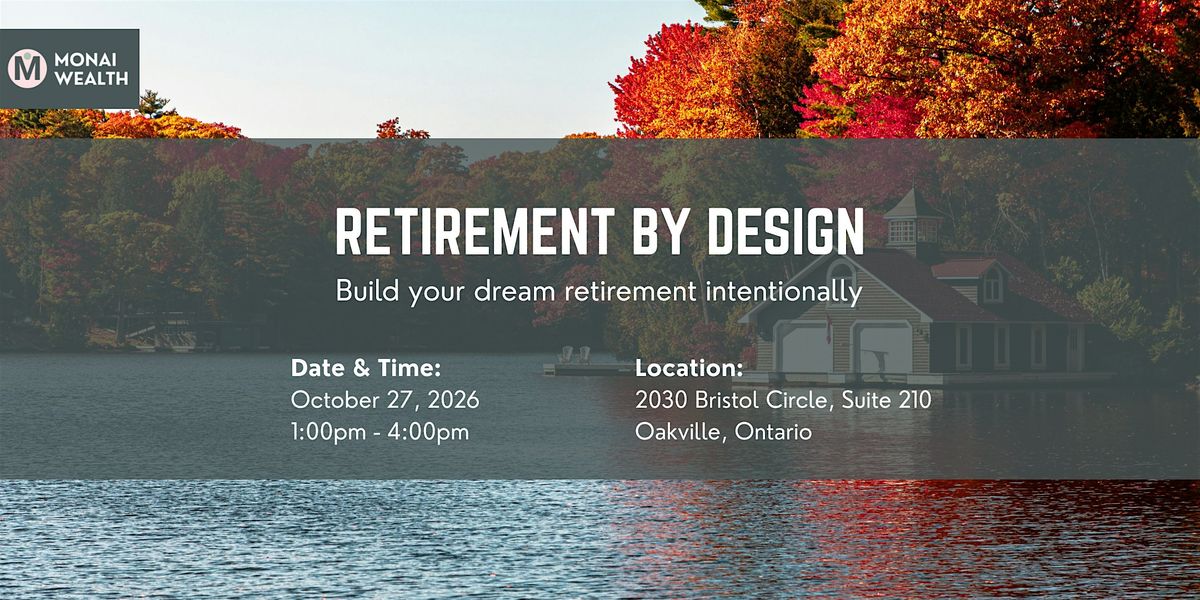 M MONAI WEALTH

RETIREMENT BY DESIGN

Build your dream retirement intentionally

Date & Time:
October 27, 2026
1:00pm - 4:00pm

Location:
2030 Bristol Circle, Suite 210
Oakville, Ontario